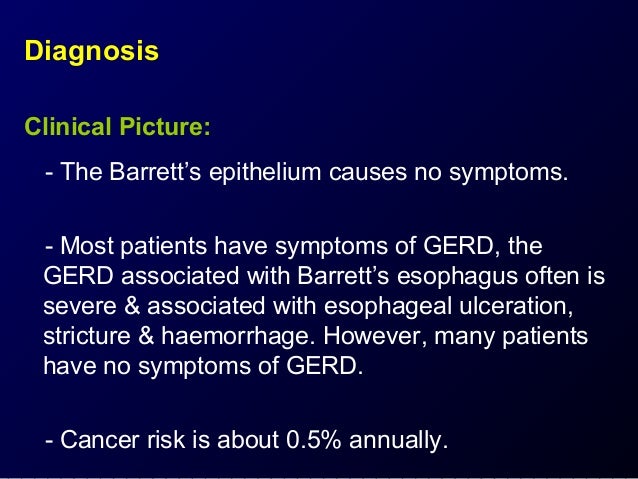 Diagnosis

Clinical Picture:

- The Barrett’s epithelium causes no symptoms.

- Most patients have symptoms of GERD, the GERD associated with Barrett’s esophagus often is severe & associated with esophageal ulceration, stricture & haemorrhage. However, many patients have no symptoms of GERD.

- Cancer risk is about 0.5% annually.